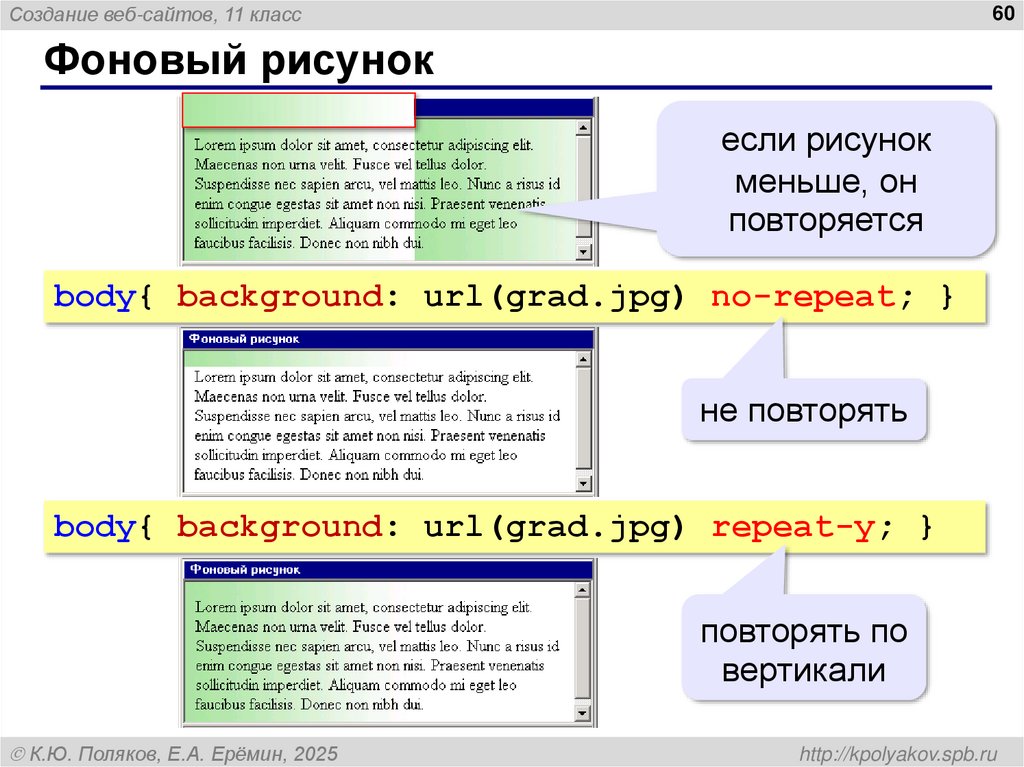 Создание веб-сайтов, 11 класс

60

Фоновый рисунок

Lorem ipsum dolor sit amet, consectetur adipiscing elit. Maecenas non urna velit. Fusce vel tellus dolor. Suspendisse nec sapien arcu, vel mattis leo. Nunc a risus id enim congue egestas sit amet non nisi. Praesent venenatis sollicitudin imperdiet. Aliquam commodo mi eget leo faucibus facilisis. Donec non nibh dui.

если рисунок меньше, он повторяется

body{ background: url(grad.jpg) no-repeat; }

Фоновый рисунок

Lorem ipsum dolor sit amet, consectetur adipiscing elit. Maecenas non urna velit. Fusce vel tellus dolor. Suspendisse nec sapien arcu, vel mattis leo. Nunc a risus id enim congue egestas sit amet non nisi. Praesent venenatis sollicitudin imperdiet. Aliquam commodo mi eget leo faucibus facilisis. Donec non nibh dui.

не повторять

body{ background: url(grad.jpg) repeat-y; }

Фоновый рисунок

Lorem ipsum dolor sit amet, consectetur adipiscing elit. Maecenas non urna velit. Fusce vel tellus dolor. Suspendisse nec sapien arcu, vel mattis leo. Nunc a risus id enim congue egestas sit amet non nisi. Praesent venenatis sollicitudin imperdiet. Aliquam commodo mi eget leo faucibus facilisis. Donec non nibh dui.

повторять по вертикали

© К.Ю. Поляков, Е.А. Ерёмин, 2025

http://kpolyakov.spb.ru